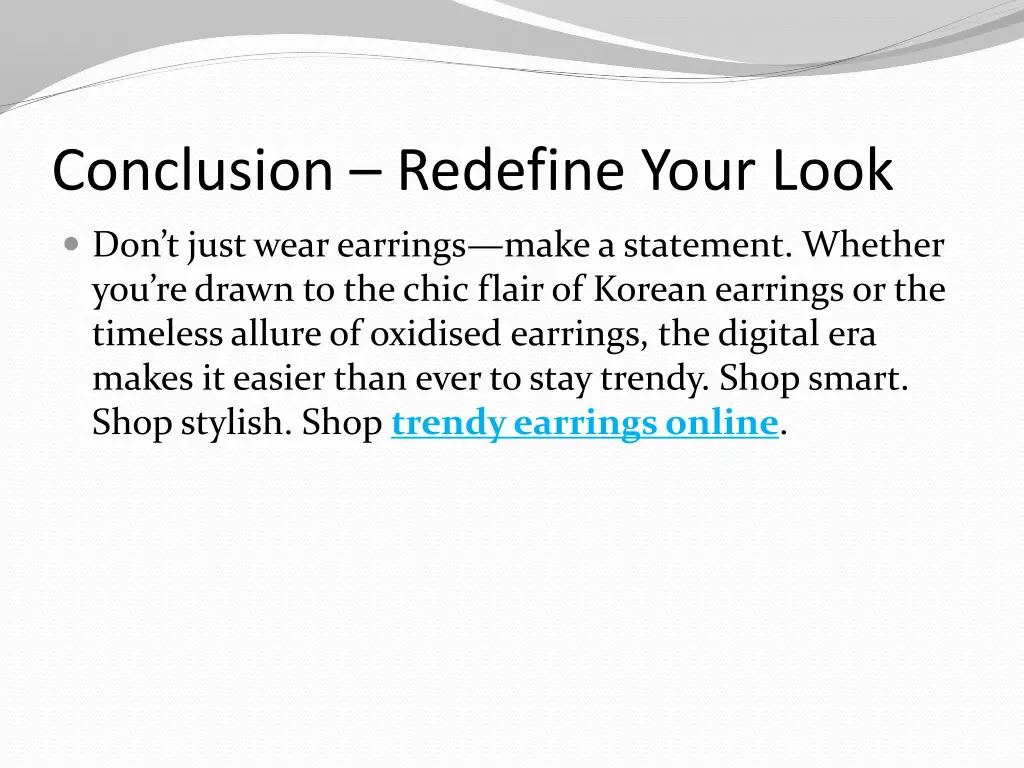 Conclusion – Redefine Your Look

Don’t just wear earrings—make a statement. Whether you’re drawn to the chic flair of Korean earrings or the timeless allure of oxidised earrings, the digital era makes it easier than ever to stay trendy. Shop smart. Shop stylish. Shop trendy earrings online.